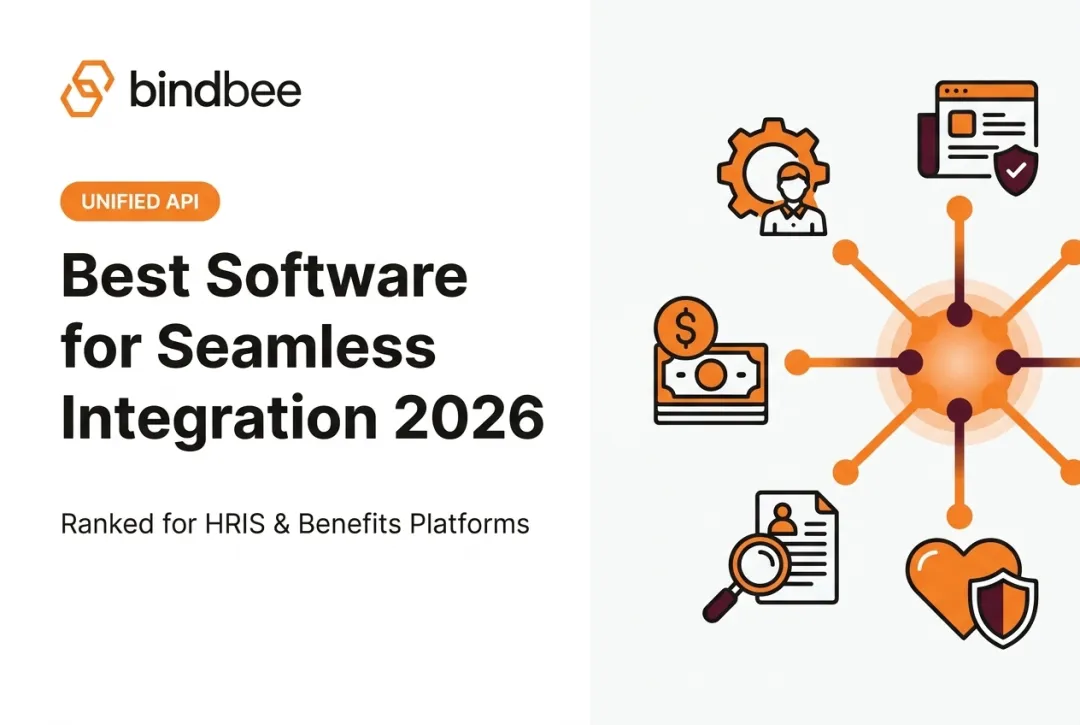 bindbee

UNIFIED API

Best Software for Seamless Integration 2026

Ranked for HRIS & Benefits Platforms

$